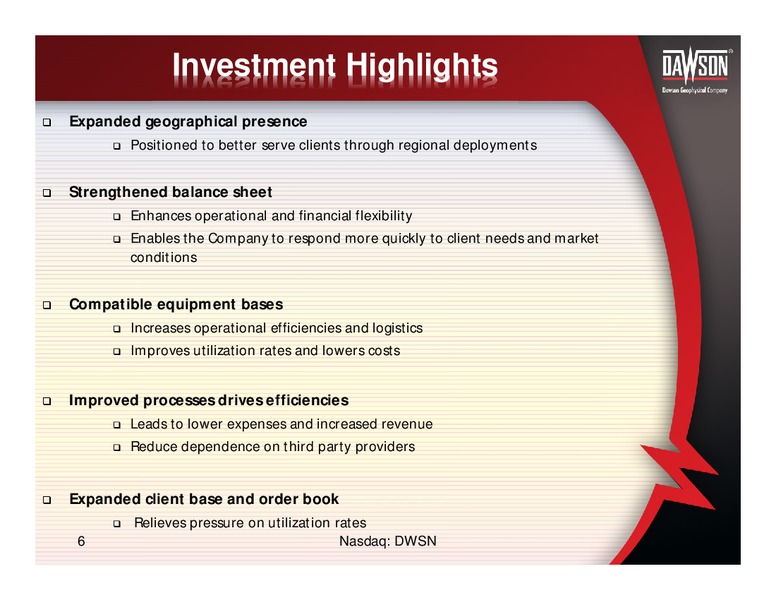 Investment Highlights

DAWSON
Dawson Geophysical Company

❑ Expanded geographical presence
❑ Positioned to better serve clients through regional deployments

❑ Strengthened balance sheet
❑ Enhances operational and financial flexibility
❑ Enables the Company to respond more quickly to client needs and market conditions

❑ Compatible equipment bases
❑ Increases operational efficiencies and logistics
❑ Improves utilization rates and lowers costs

❑ Improved processes drives efficiencies
❑ Leads to lower expenses and increased revenue
❑ Reduce dependence on third party providers

❑ Expanded client base and order book
❑ Relieves pressure on utilization rates

6

Nasdaq: DWSN